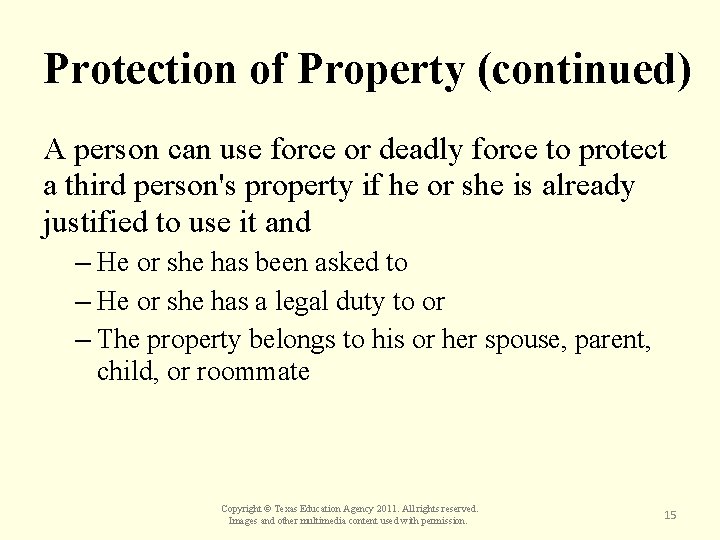 Protection of Property (continued)

A person can use force or deadly force to protect a third person's property if he or she is already justified to use it and

– He or she has been asked to

– He or she has a legal duty to or

– The property belongs to his or her spouse, parent, child, or roommate

Copyright © Texas Education Agency 2011. All rights reserved.
Images and other multimedia content used with permission.

15